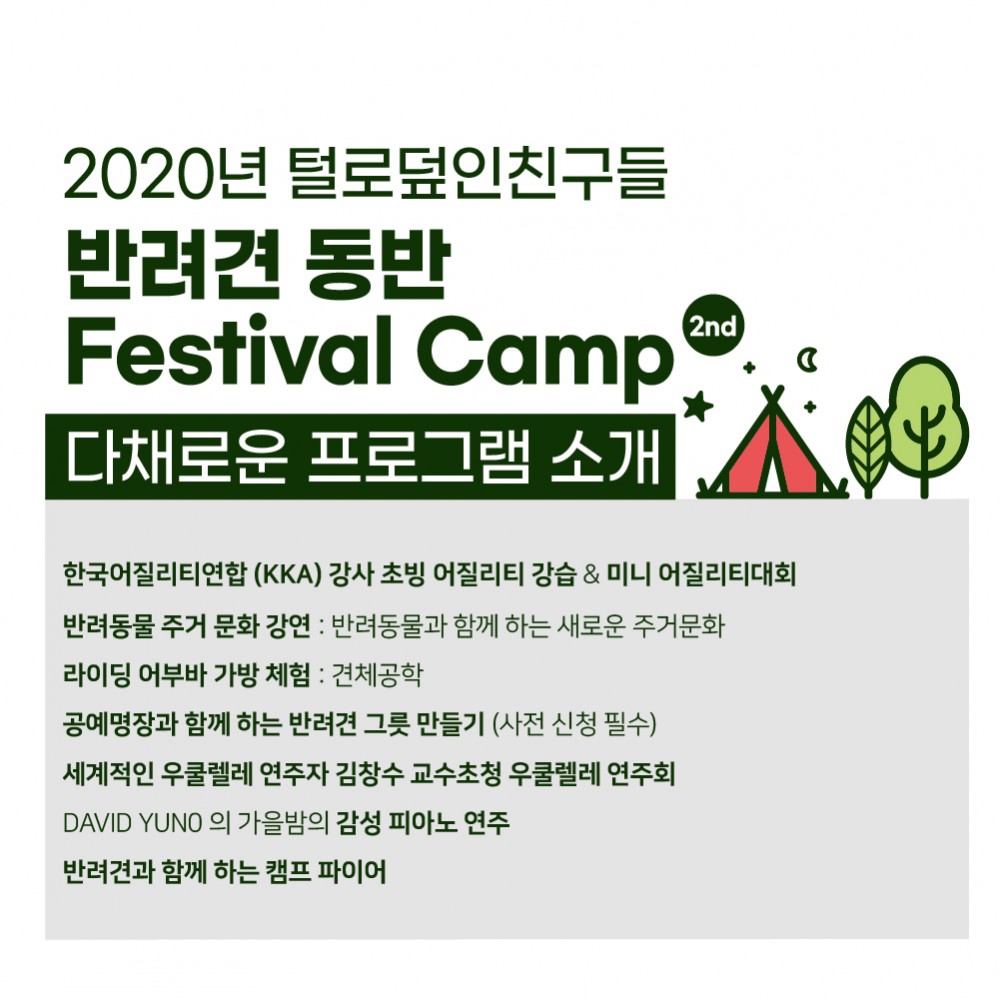 2020년 털로덮인친구들

반려견 동반

Festival Camp

2nd

다채로운 프로그램 소개

한국어질리티연합 (KKA) 강사 초빙 어질리티 강습 & 미니 어질리티대회

반려동물 주거 문화 강연 : 반려동물과 함께 하는 새로운 주거문화

라이딩 어부바 가방 체험 : 견체공학

공예명장과 함께 하는 반려견 그릇 만들기 (사전 신청 필수)

세계적인 우쿨렐레 연주자 김창수 교수초청 우쿨렐레 연주회

DAVID YUNO 의 가을밤의 감성 피아노 연주

반려견과 함께 하는 캠프 파이어